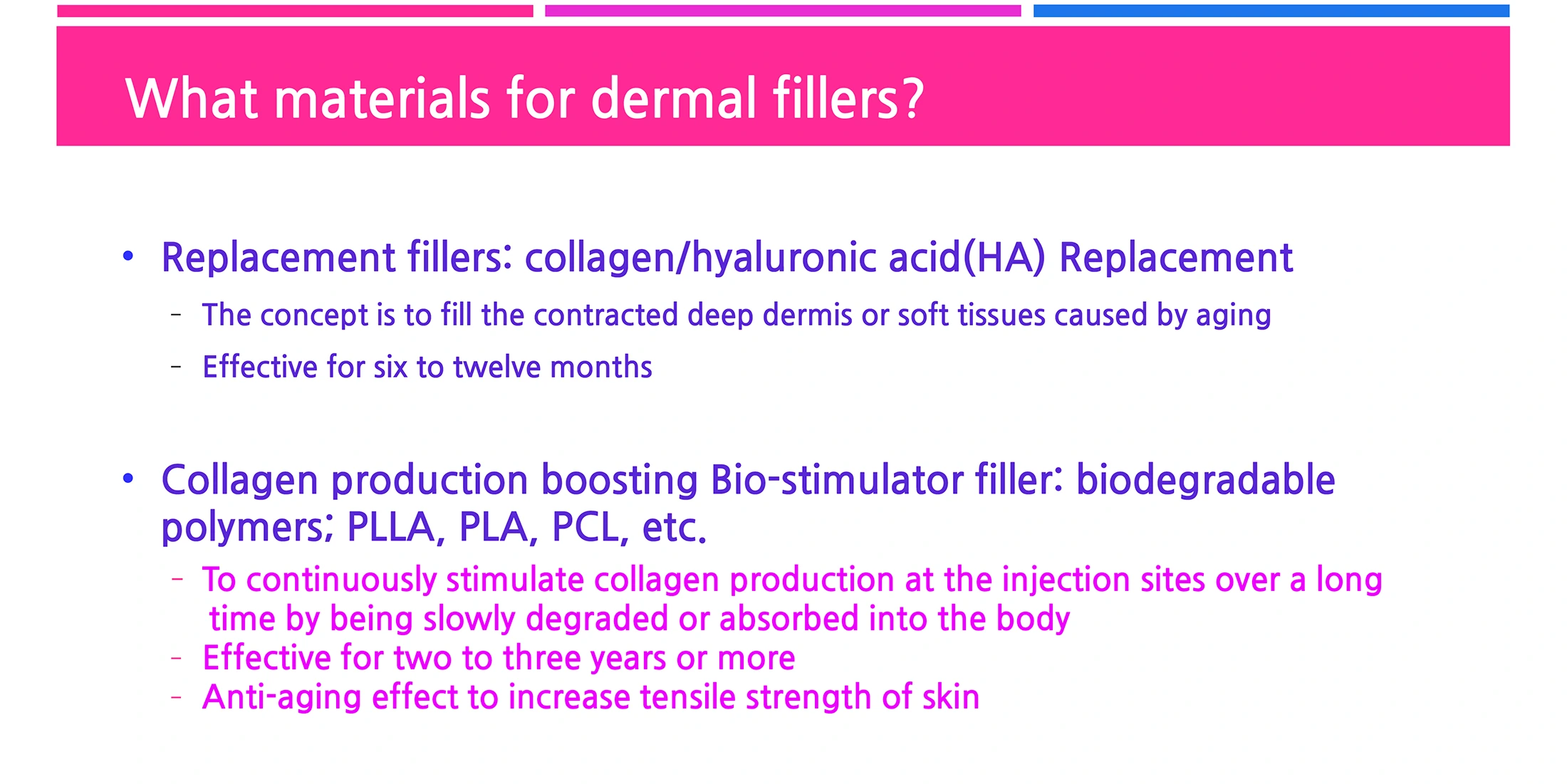 What materials for dermal fillers?

• Replacement fillers: collagen/hyaluronic acid(HA) Replacement
– The concept is to fill the contracted deep dermis or soft tissues caused by aging
– Effective for six to twelve months

• Collagen production boosting Bio-stimulator filler: biodegradable polymers; PLLA, PLA, PCL, etc.
– To continuously stimulate collagen production at the injection sites over a long time by being slowly degraded or absorbed into the body
– Effective for two to three years or more
– Anti-aging effect to increase tensile strength of skin